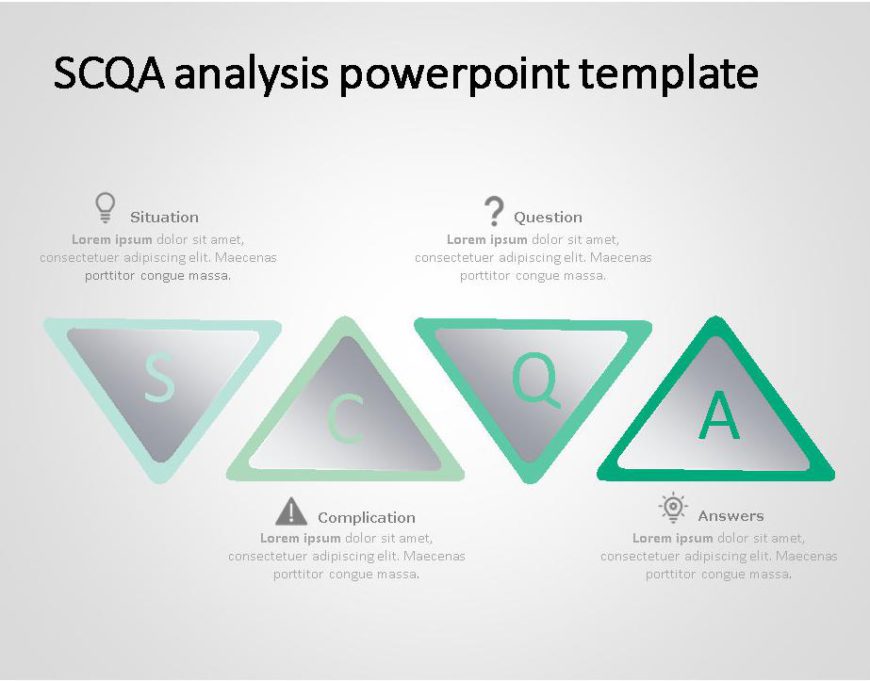 SCQA analysis powerpoint template

Situation
Lorem ipsum dolor sit amet, consectetuer adipiscing elit. Maecenas porttitor congue massa.

Question
Lorem ipsum dolor sit amet, consectetuer adipiscing elit. Maecenas porttitor congue massa.

S

C

Q

A

Complication
Lorem ipsum dolor sit amet, consectetuer adipiscing elit. Maecenas porttitor congue massa.

Answers
Lorem ipsum dolor sit amet, consectetuer adipiscing elit. Maecenas porttitor congue massa.